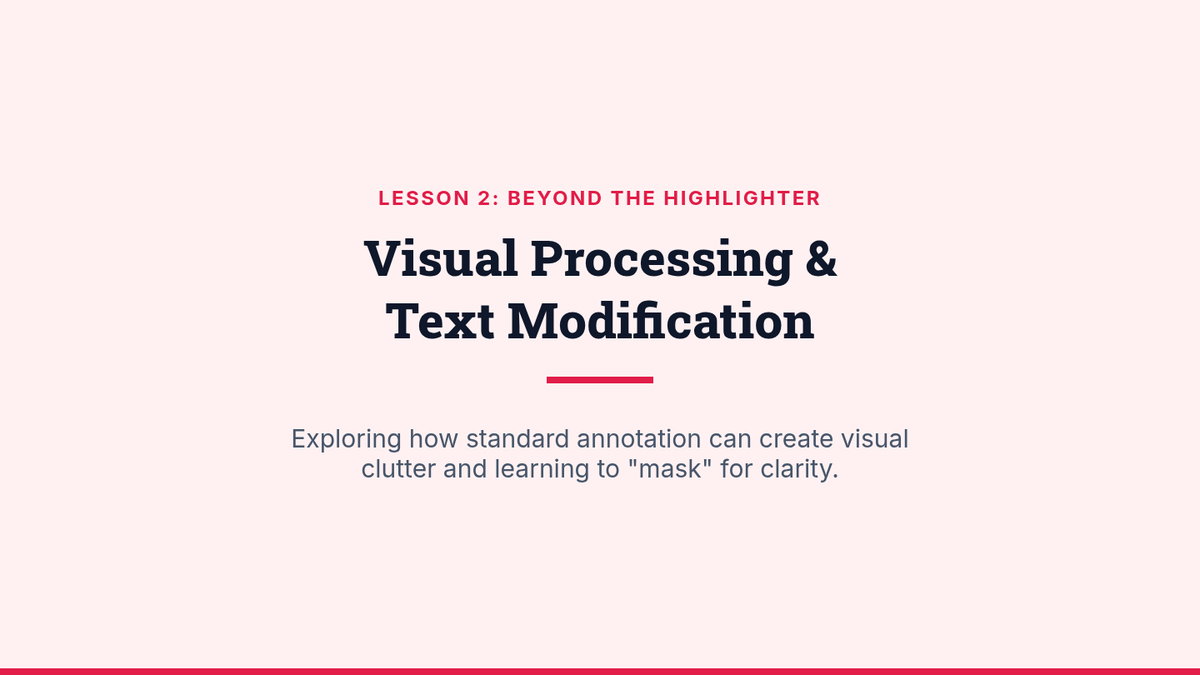 LESSON 2: BEYOND THE HIGHLIGHTER

Visual Processing & Text Modification

Exploring how standard annotation can create visual clutter and learning to "mask" for clarity.